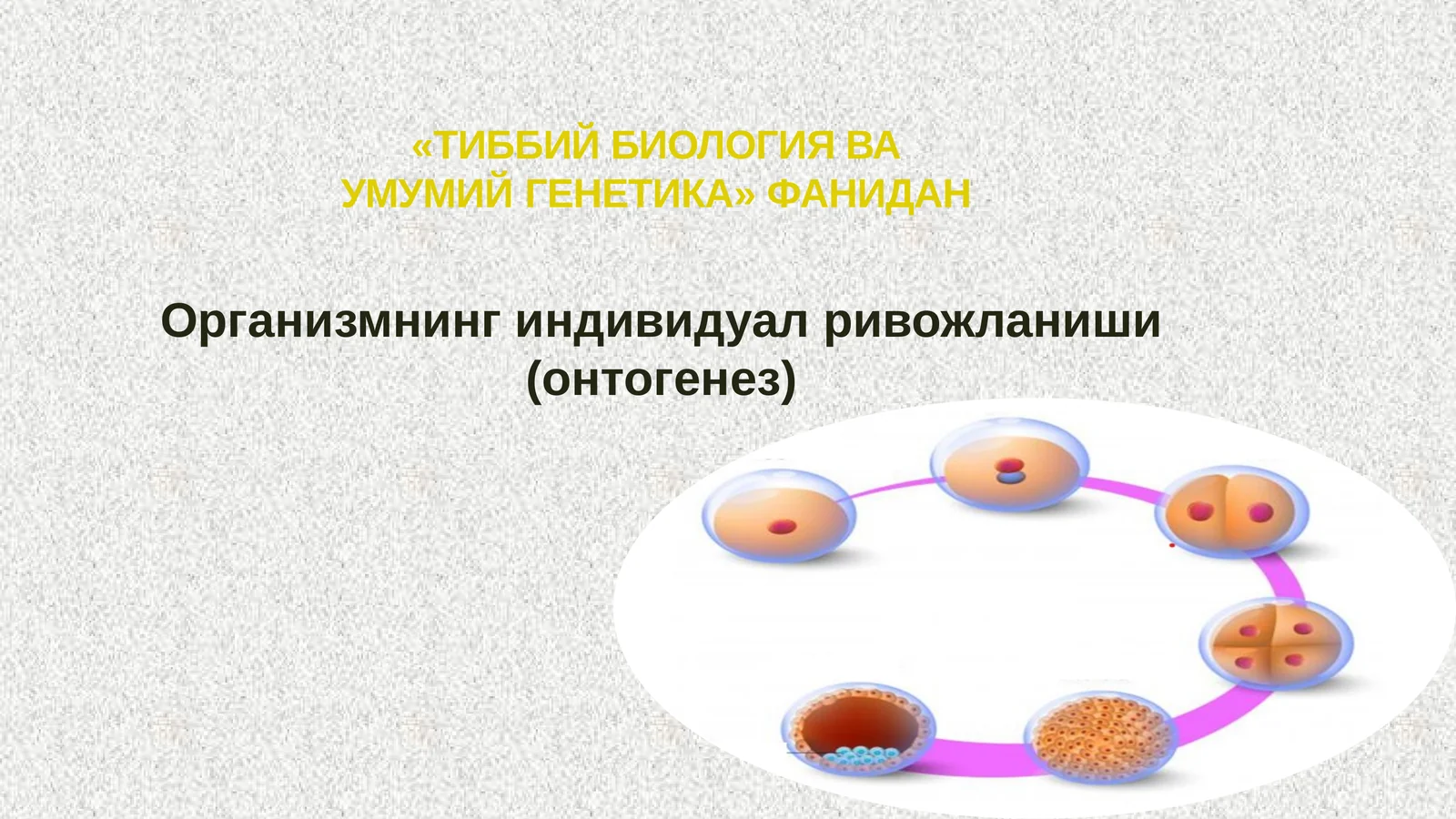 «ТИББИЙ БИОЛОГИЯ ВА УМУМИЙ ГЕНЕТИКА» ФАНИДАН

Организмнинг индивидуал ривожланиши (онтогенез)